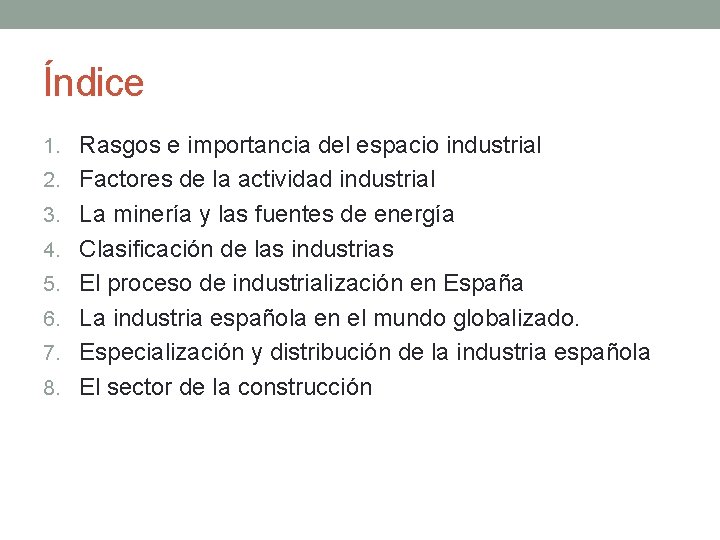 Índice

1. Rasgos e importancia del espacio industrial
2. Factores de la actividad industrial
3. La minería y las fuentes de energía
4. Clasificación de las industrias
5. El proceso de industrialización en España
6. La industria española en el mundo globalizado.
7. Especialización y distribución de la industria española
8. El sector de la construcción